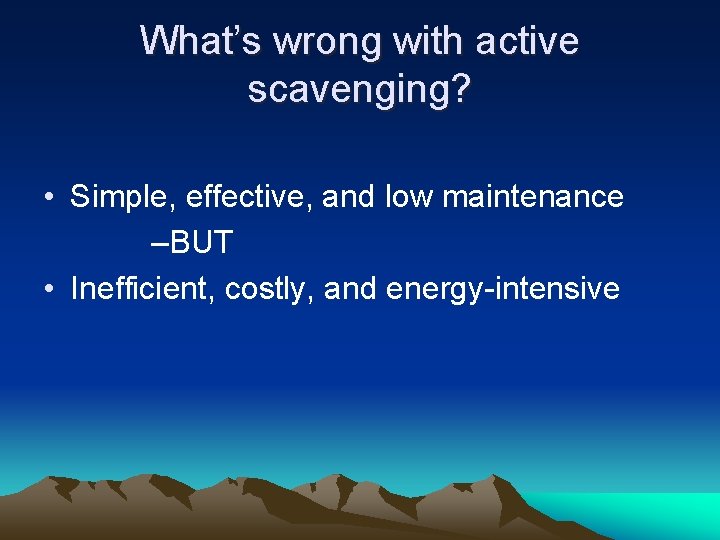 What's wrong with active scavenging?

• Simple, effective, and low maintenance

–BUT

• Inefficient, costly, and energy-intensive